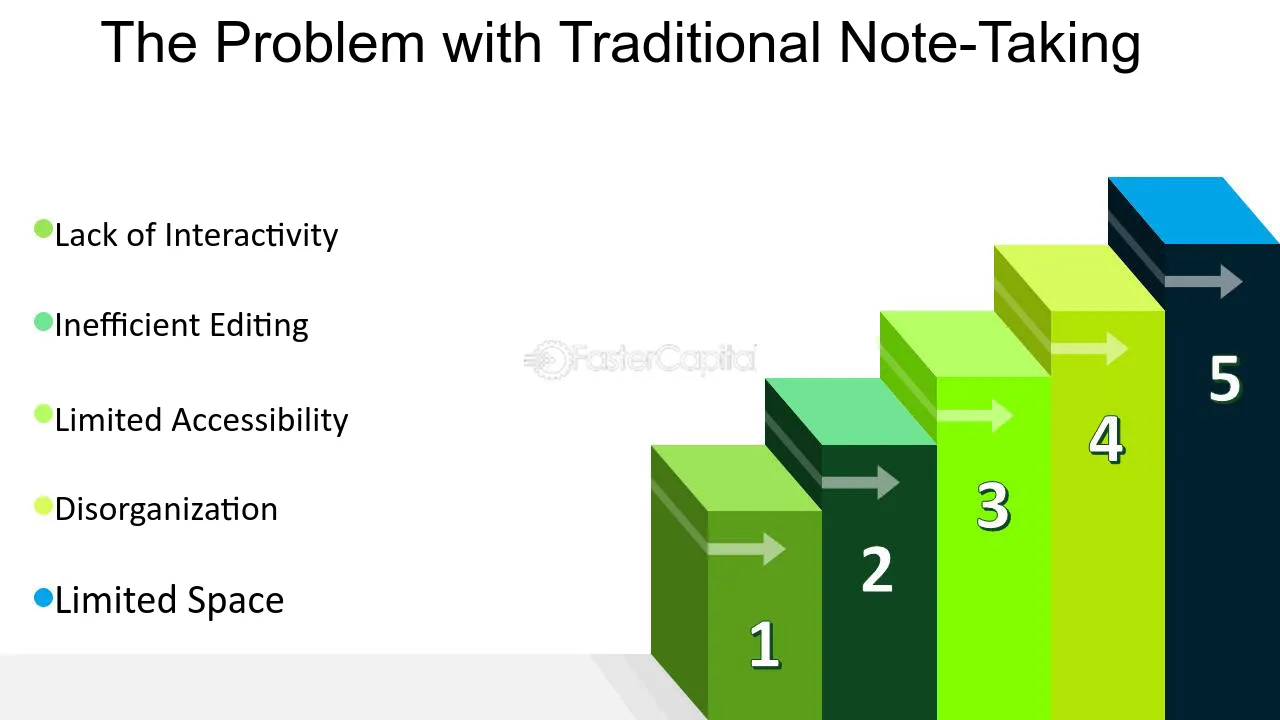 The Problem with Traditional Note-Taking

• Lack of Interactivity

• Inefficient Editing

• Limited Accessibility

• Disorganization

• Limited Space

1
2
3
4
5

FasterCapital